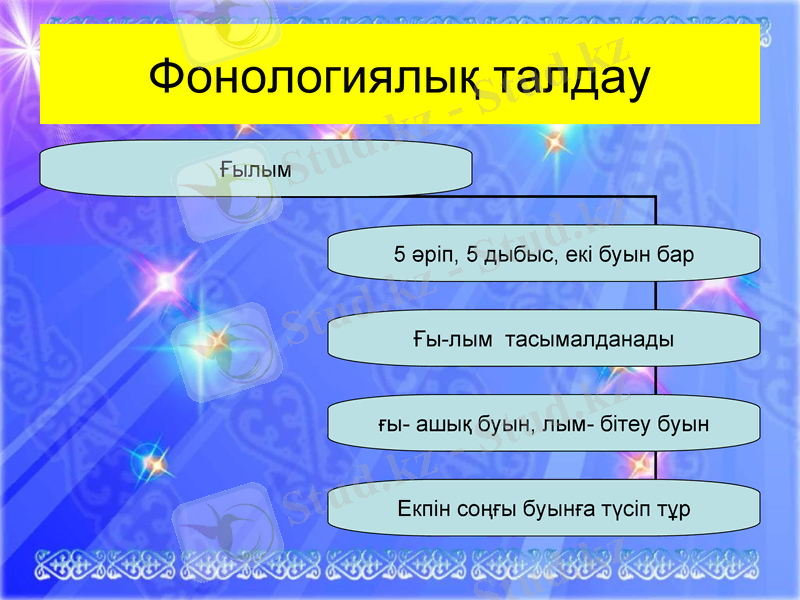 Фонологиялық талдау

Ғылым

5 әріп, 5 дыбыс, екі буын бар

Ғы-лым тасымалданады

ғы- ашық буын, лым- бітеу буын

Екпін соңғы буынға түсіп тұр

Stud.kz - Stud.kz